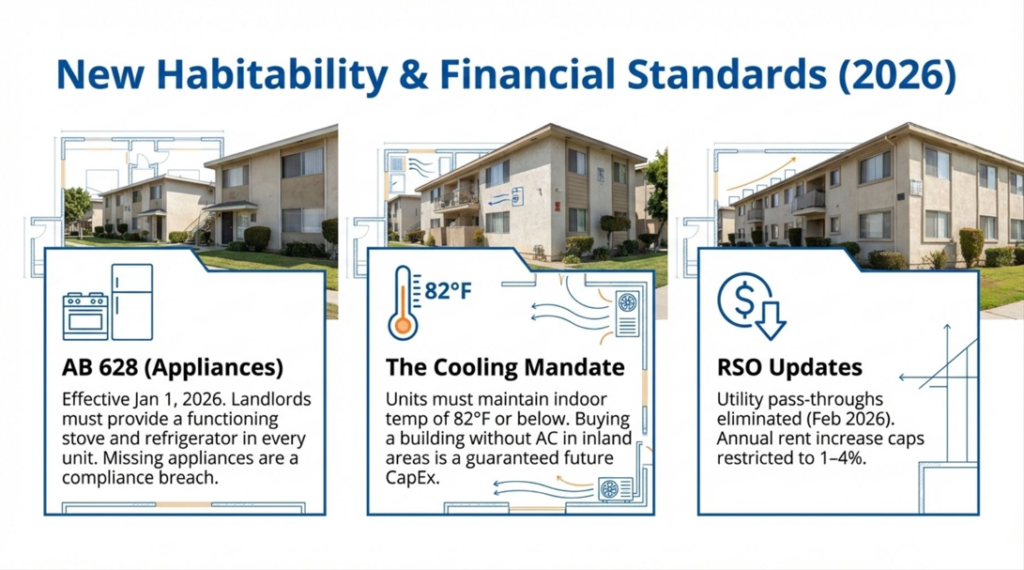 New Habitability & Financial Standards (2026)

AB 628 (Appliances)

Effective Jan 1, 2026. Landlords must provide a functioning stove and refrigerator in every unit. Missing appliances are a compliance breach.

82°F

The Cooling Mandate

Units must maintain indoor temp of 82°F or below. Buying a building without AC in inland areas is a guaranteed future CapEx.

RSO Updates

Utility pass-throughs eliminated (Feb 2026). Annual rent increase caps restricted to 1–4%.